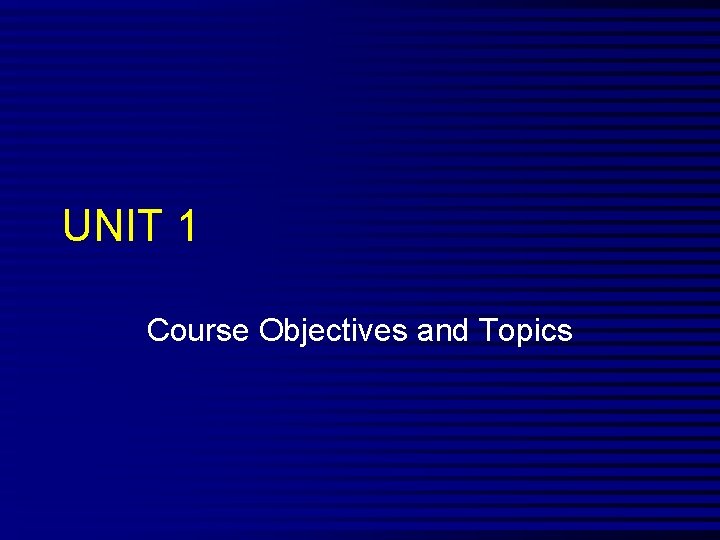 UNIT 1

Course Objectives and Topics